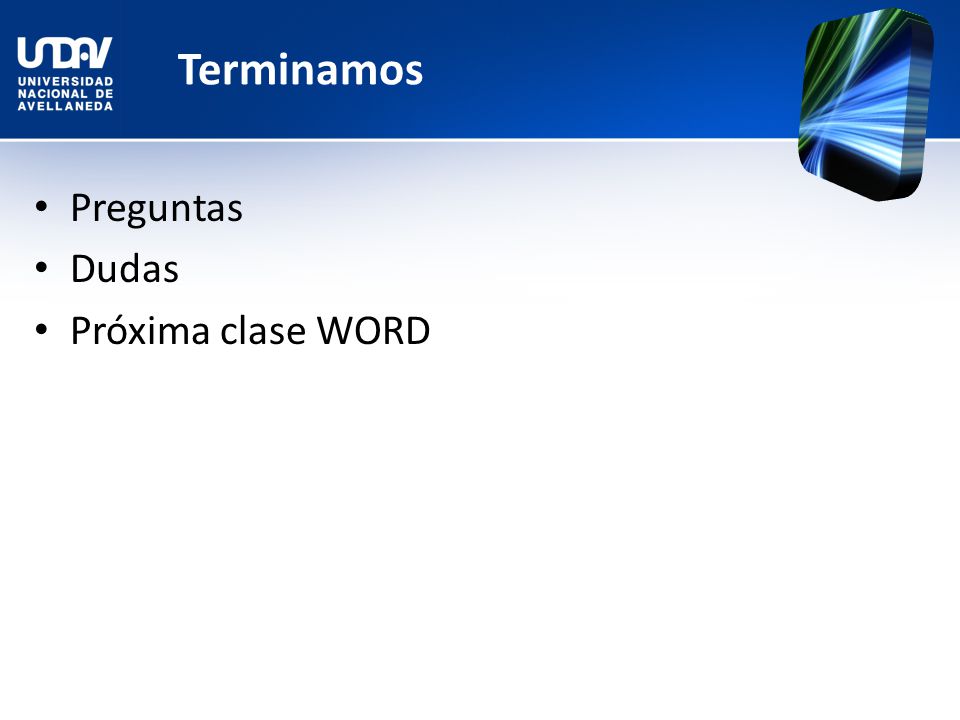 UNDAV
UNIVERSIDAD NACIONAL DE AVELLANEDA

Terminamos

• Preguntas
• Dudas
• Próxima clase WORD